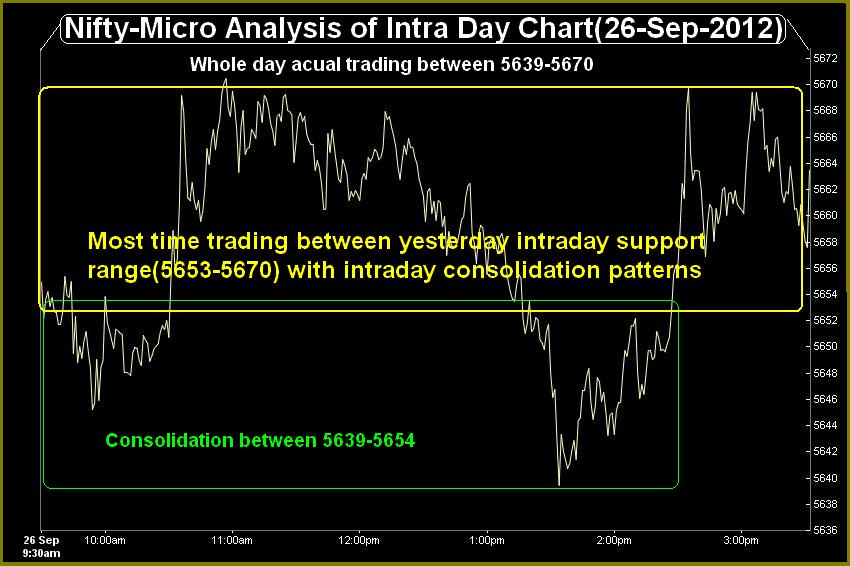 Nifty-Micro Analysis of Intra Day Chart(26-Sep-2012)

Whole day acual trading between 5639-5670

Most time trading between yesterday intraday support range(5653-5670) with intraday consolidation patterns

Consolidation between 5639-5654

5672
5670
5668
5666
5664
5662
5660
5658
5656
5654
5652
5650
5648
5646
5644
5642
5640
5638
5636

26 Sep 9:30am
10:00am
11:00am
12:00pm
1:00pm
2:00pm
3:00pm